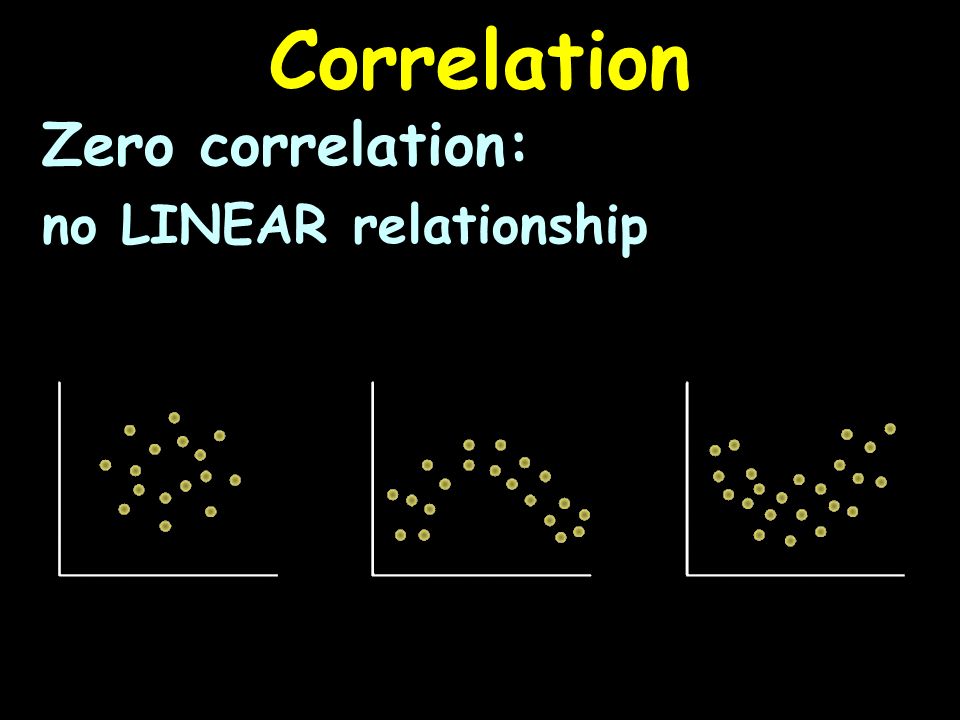 Correlation

Zero correlation:

no LINEAR relationship